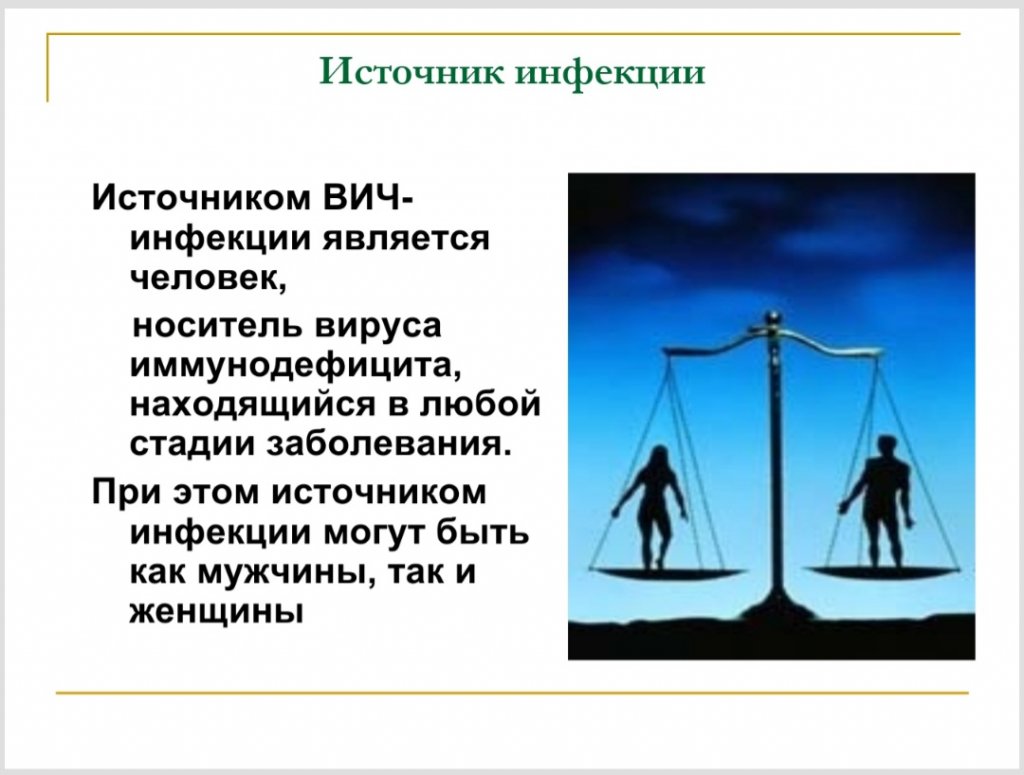 Источник инфекции

Источником ВИЧ-инфекции является человек,

носитель вируса иммунодефицита, находящийся в любой стадии заболевания.

При этом источником инфекции могут быть как мужчины, так и женщины